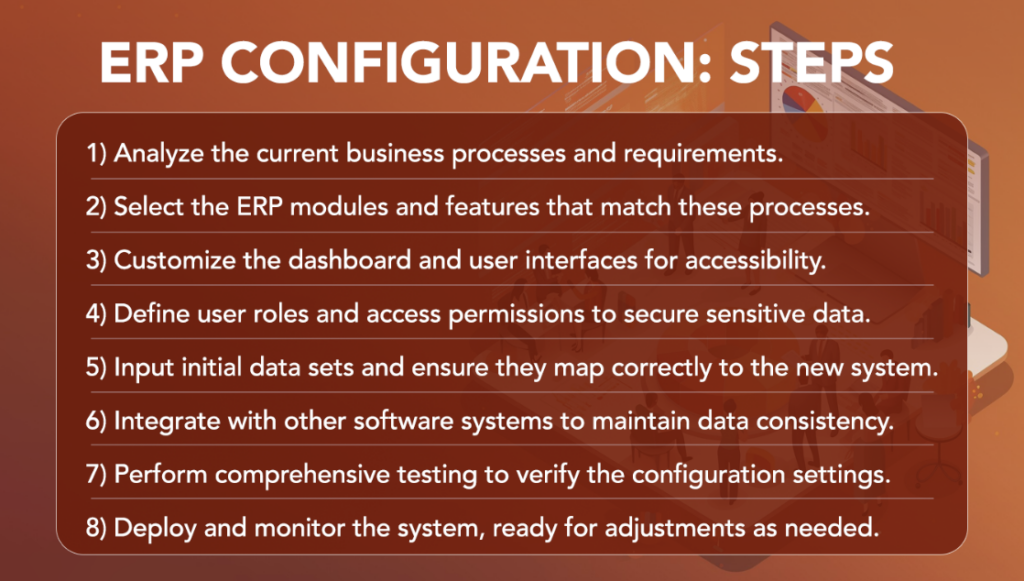 ERP CONFIGURATION: STEPS

1) Analyze the current business processes and requirements.

2) Select the ERP modules and features that match these processes.

3) Customize the dashboard and user interfaces for accessibility.

4) Define user roles and access permissions to secure sensitive data.

5) Input initial data sets and ensure they map correctly to the new system.

6) Integrate with other software systems to maintain data consistency.

7) Perform comprehensive testing to verify the configuration settings.

8) Deploy and monitor the system, ready for adjustments as needed.